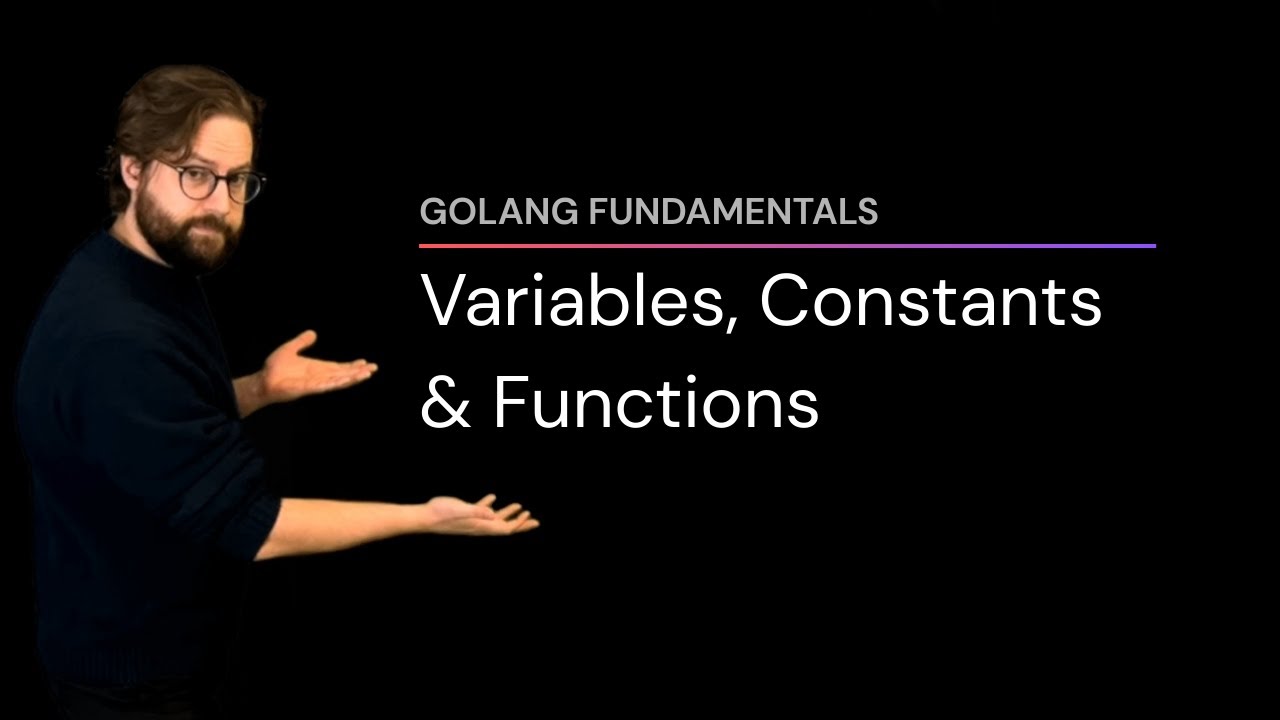 GOLANG FUNDAMENTALS

Variables, Constants & Functions